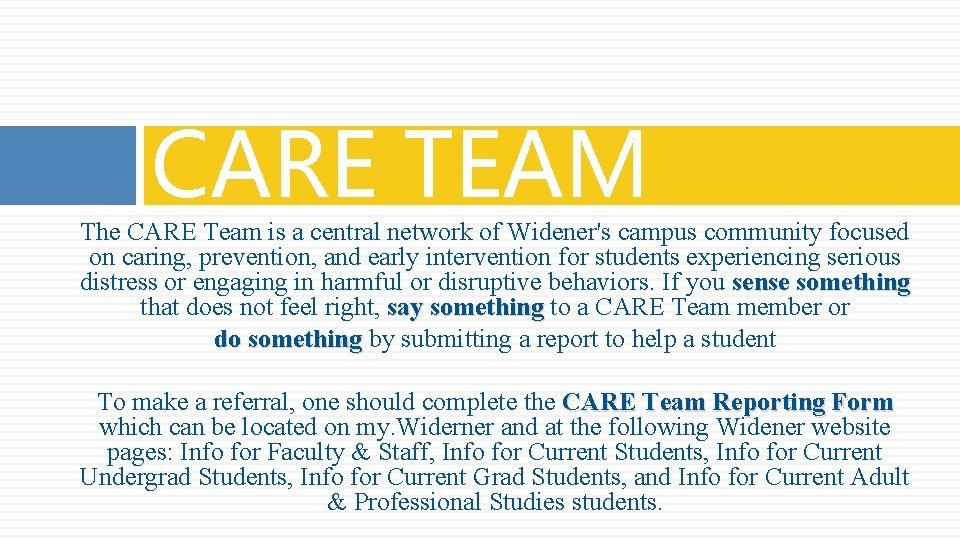 CARE TEAM

The CARE Team is a central network of Widener's campus community focused on caring, prevention, and early intervention for students experiencing serious distress or engaging in harmful or disruptive behaviors. If you sense something that does not feel right, say something to a CARE Team member or do something by submitting a report to help a student

To make a referral, one should complete the CARE Team Reporting Form which can be located on my.Widerner and at the following Widener website pages: Info for Faculty & Staff, Info for Current Students, Info for Current Undergrad Students, Info for Current Grad Students, and Info for Current Adult & Professional Studies students.